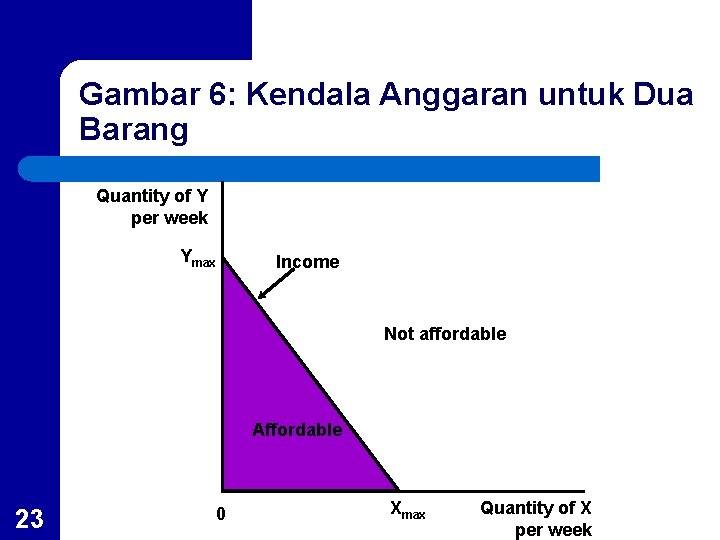 Gambar 6: Kendala Anggaran untuk Dua Barang

Quantity of Y per week

$Y_{max}$

Income

Not affordable

Affordable

0

$X_{max}$

Quantity of X per week

23